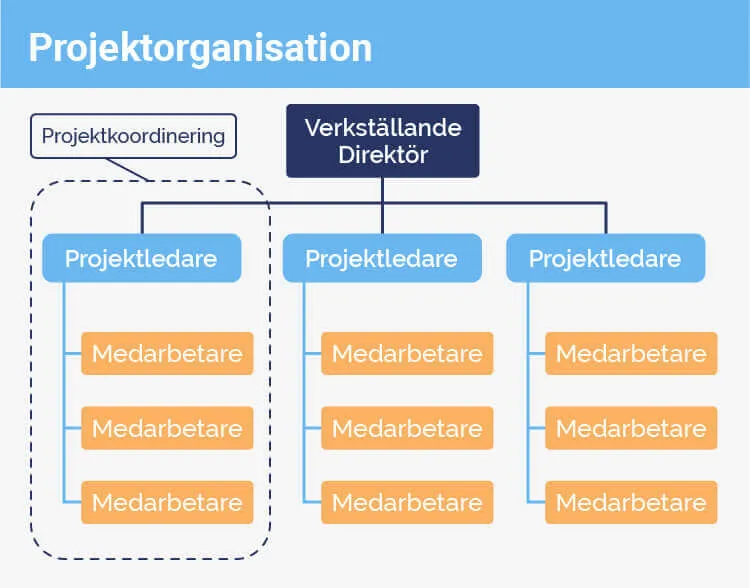 Projektorganisation

Projektkoordinering

Verkställande Direktör

Projektledare

Medarbetare

Medarbetare

Medarbetare

Projektledare

Medarbetare

Medarbetare

Medarbetare

Projektledare

Medarbetare

Medarbetare

Medarbetare